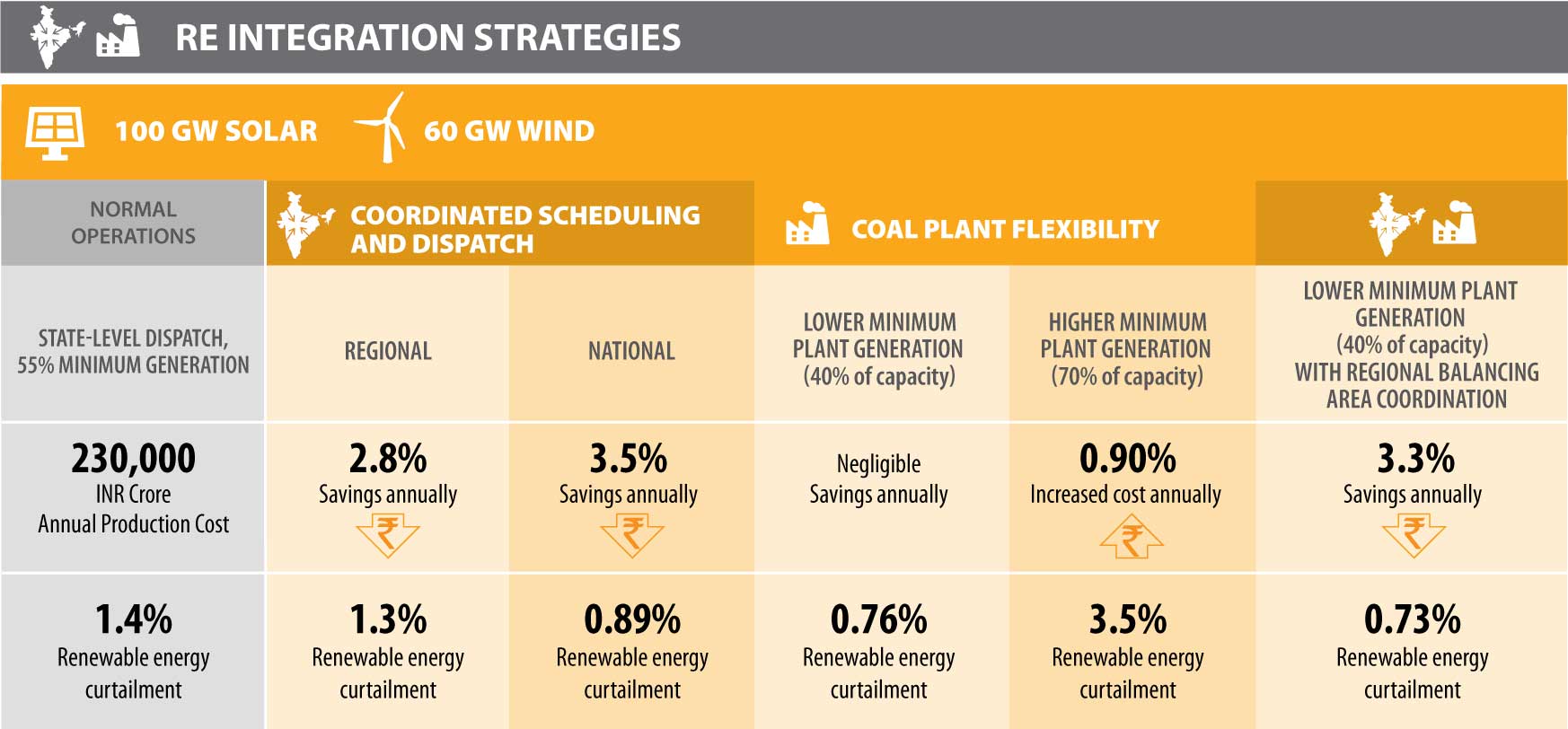 RE INTEGRATION STRATEGIES

100 GW SOLAR 60 GW WIND

| NORMAL OPERATIONS | COORDINATED SCHEDULING AND DISPATCH | | COAL PLANT FLEXIBILITY | | |
|---|---|---|---|---|---|
| STATE-LEVEL DISPATCH, 55% MINIMUM GENERATION | REGIONAL | NATIONAL | LOWER MINIMUM PLANT GENERATION (40% of capacity) | HIGHER MINIMUM PLANT GENERATION (70% of capacity) | LOWER MINIMUM PLANT GENERATION (40% of capacity) WITH REGIONAL BALANCING AREA COORDINATION |
| 230,000 INR Crore Annual Production Cost | 2.8% Savings annually ₹ | 3.5% Savings annually ₹ | Negligible Savings annually | 0.90% Increased cost annually ₹ | 3.3% Savings annually ₹ |
| 1.4% Renewable energy curtailment | 1.3% Renewable energy curtailment | 0.89% Renewable energy curtailment | 0.76% Renewable energy curtailment | 3.5% Renewable energy curtailment | 0.73% Renewable energy curtailment |